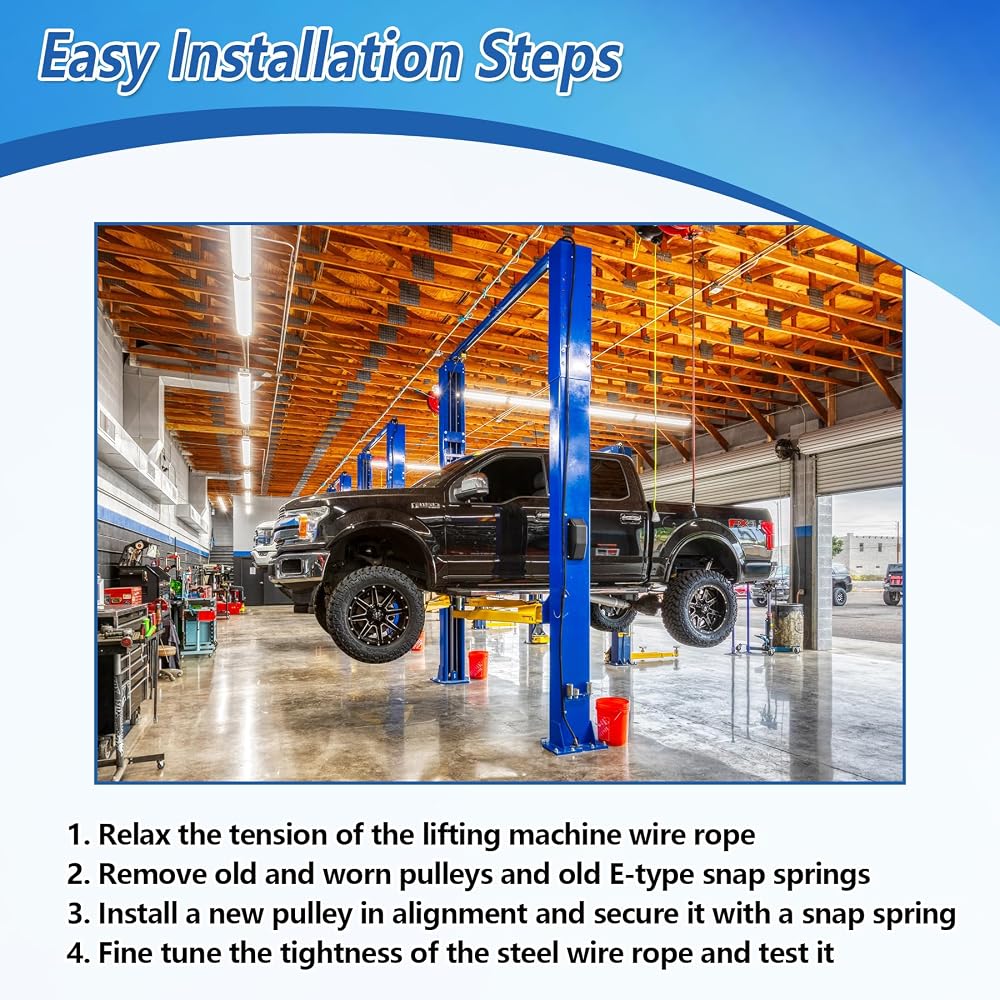 Easy Installation Steps

1. Relax the tension of the lifting machine wire rope
2. Remove old and worn pulleys and old E-type snap springs
3. Install a new pulley in alignment and secure it with a snap spring
4. Fine tune the tightness of the steel wire rope and test it